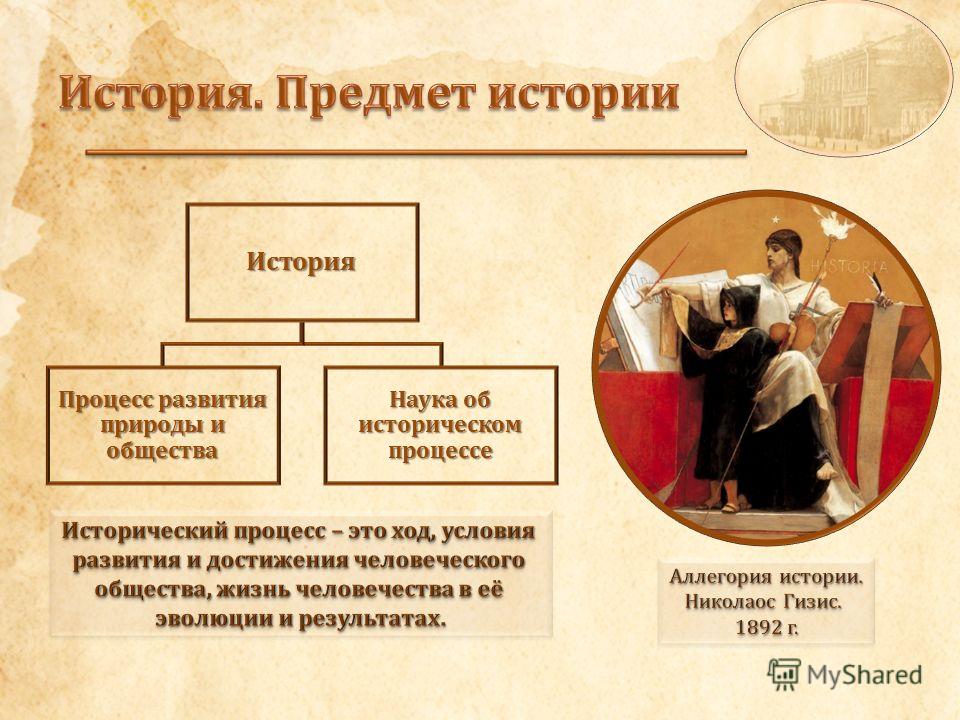 История. Предмет истории

История

Процесс развития природы и общества

Наука об историческом процессе

HISTORIA

Исторический процесс – это ход, условия развития и достижения человеческого общества, жизнь человечества в её эволюции и результатах.

Аллегория истории. Николаос Гизис. 1892 г.

MyShared